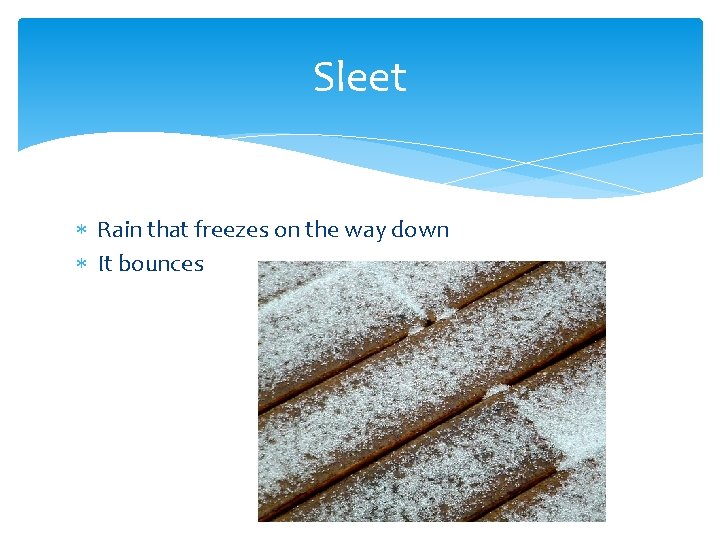 Sleet

* Rain that freezes on the way down
* It bounces